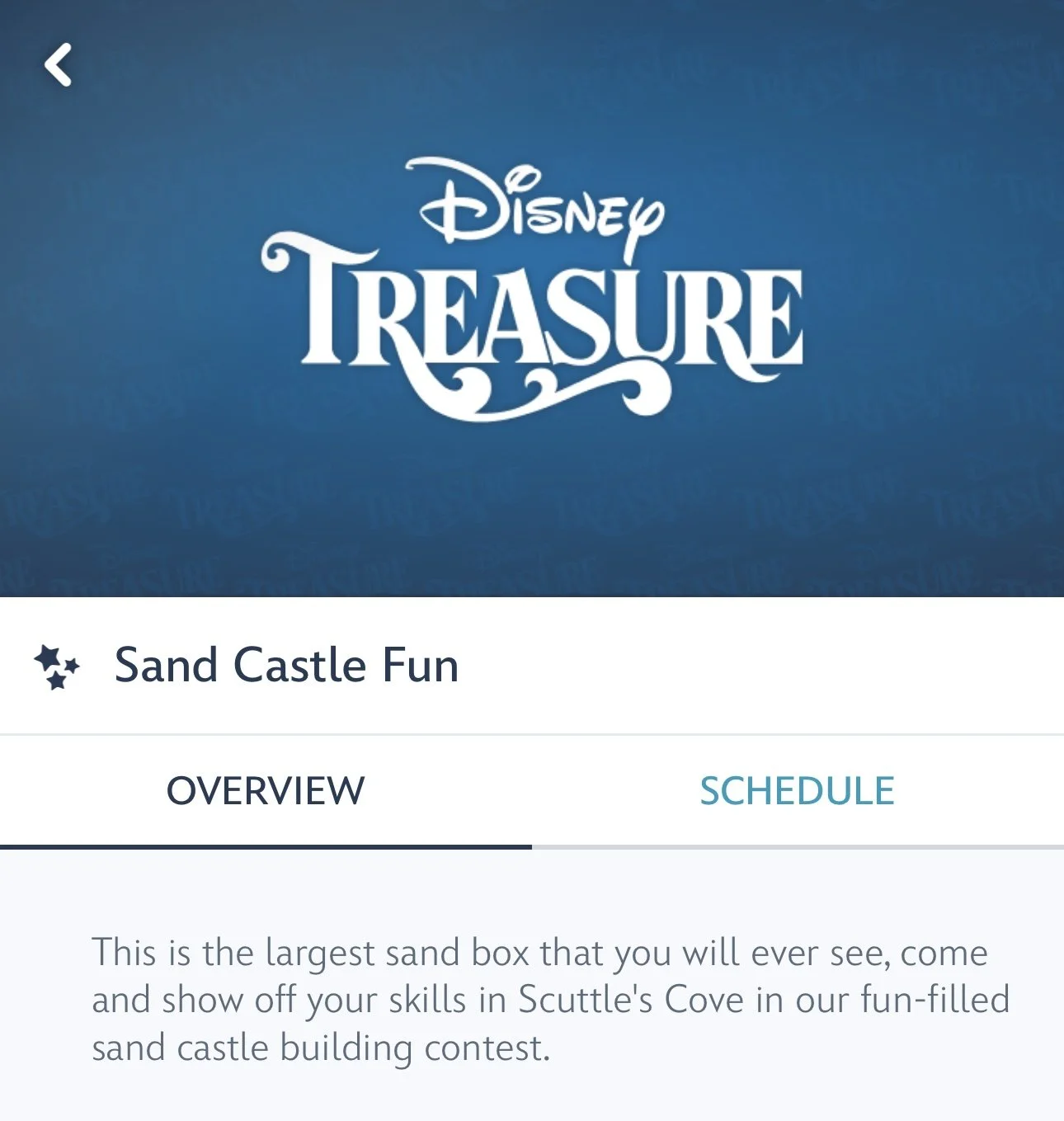 Disney
TREASURE

Sand Castle Fun

OVERVIEW

SCHEDULE

This is the largest sand box that you will ever see, come and show off your skills in Scuttle's Cove in our fun-filled sand castle building contest.